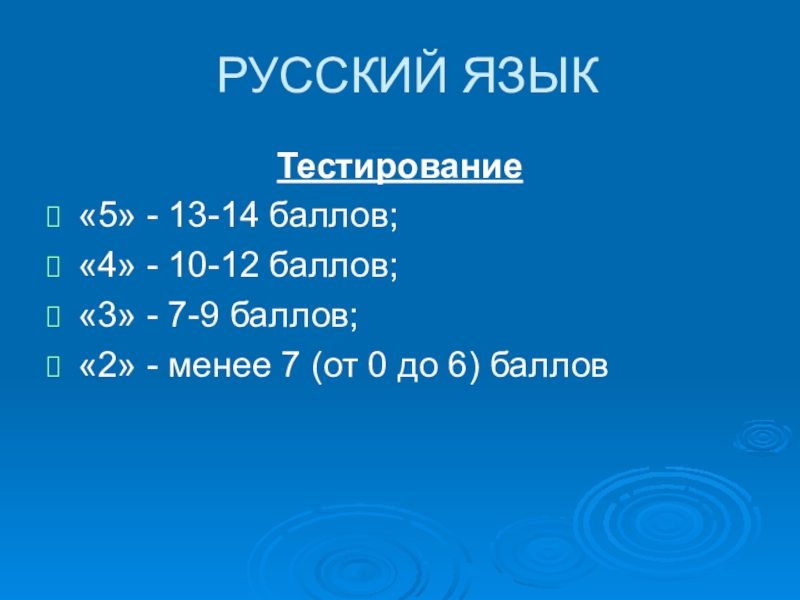 РУССКИЙ ЯЗЫК

Тестирование

«5» - 13-14 баллов;

«4» - 10-12 баллов;

«3» - 7-9 баллов;

«2» - менее 7 (от 0 до 6) баллов